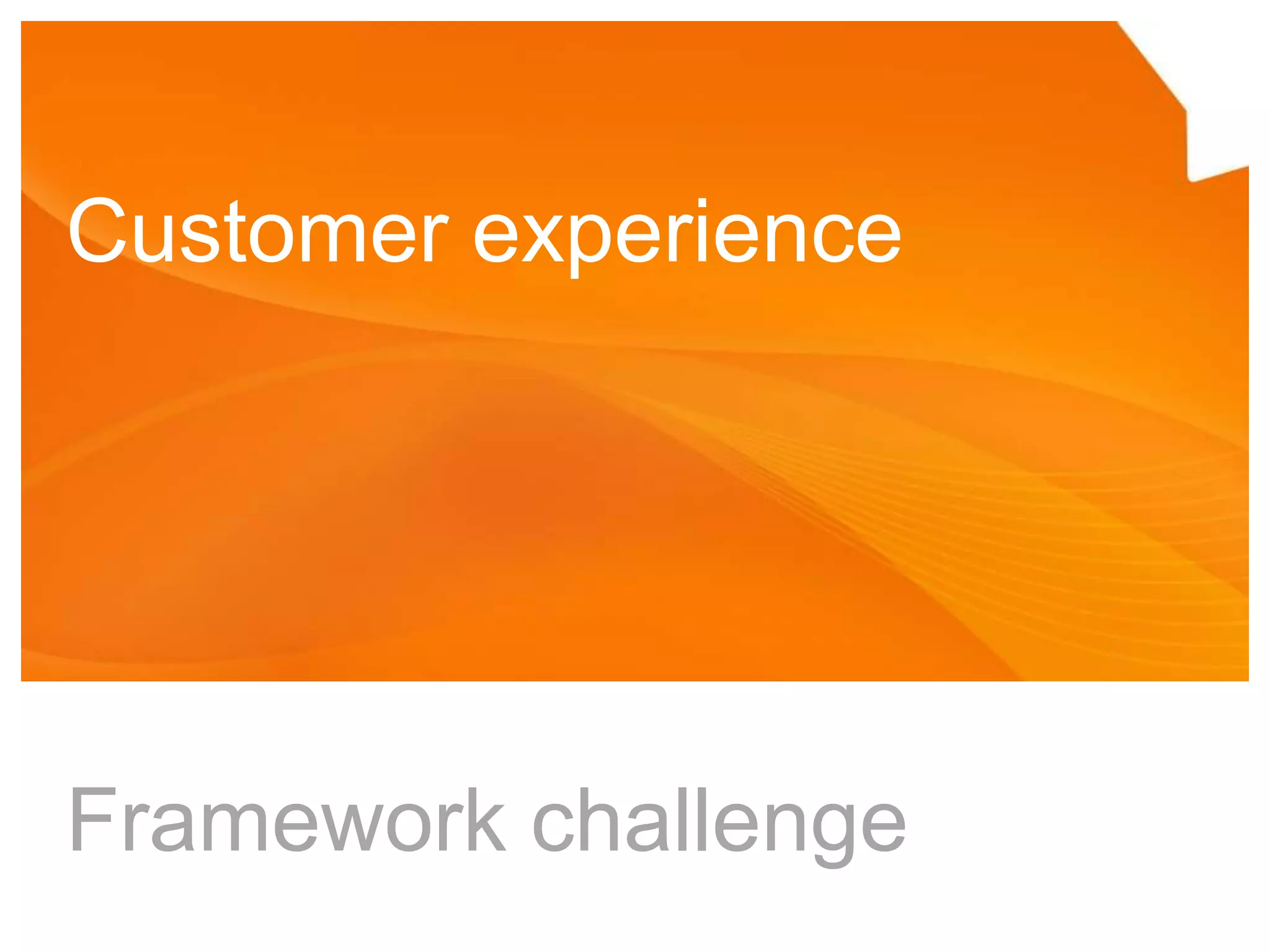 Customer experience

Framework challenge